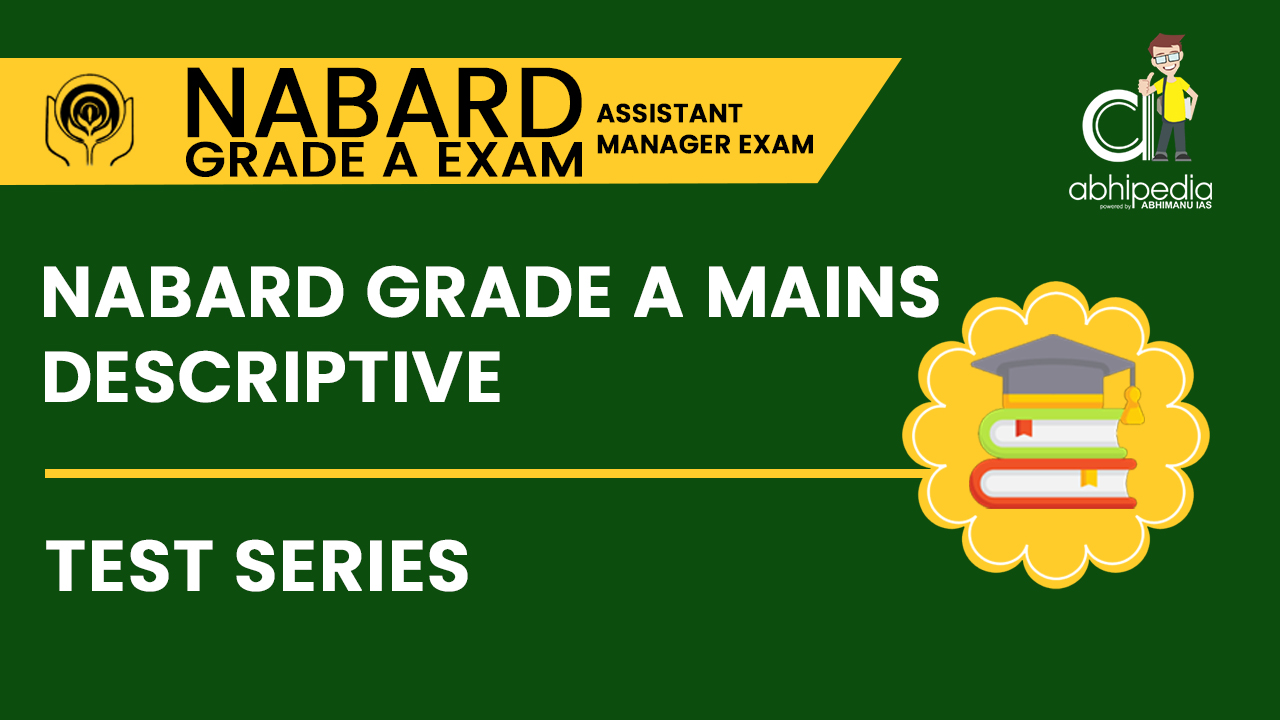 NABARD
GRADE A EXAM
ASSISTANT MANAGER EXAM

abhipedia
powered by ABHIMANU IAS

NABARD GRADE A MAINS DESCRIPTIVE

TEST SERIES